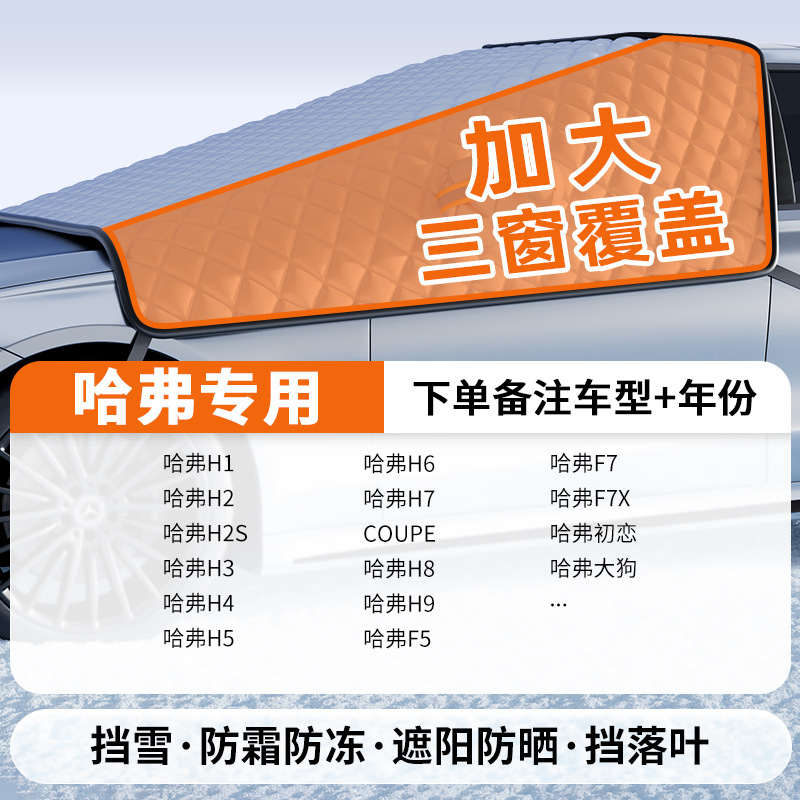 加大
三窗覆盖

哈弗专用

下单备注车型+年份

哈弗H1
哈弗H2
哈弗H2S
哈弗H3
哈弗H4
哈弗H5

哈弗H6
哈弗H7
COUPE
哈弗H8
哈弗H9
哈弗F5

哈弗F7
哈弗F7X
哈弗初恋
哈弗大狗
...

挡雪·防霜防冻·遮阳防晒·挡落叶